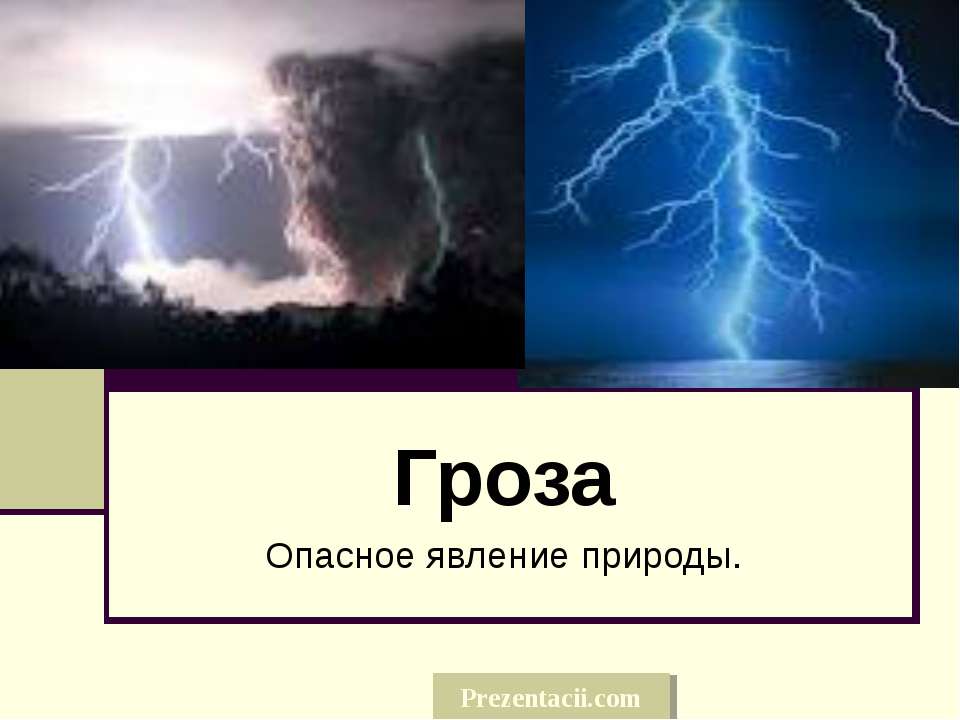 Гроза

Опасное явление природы.

Prezentacii.com